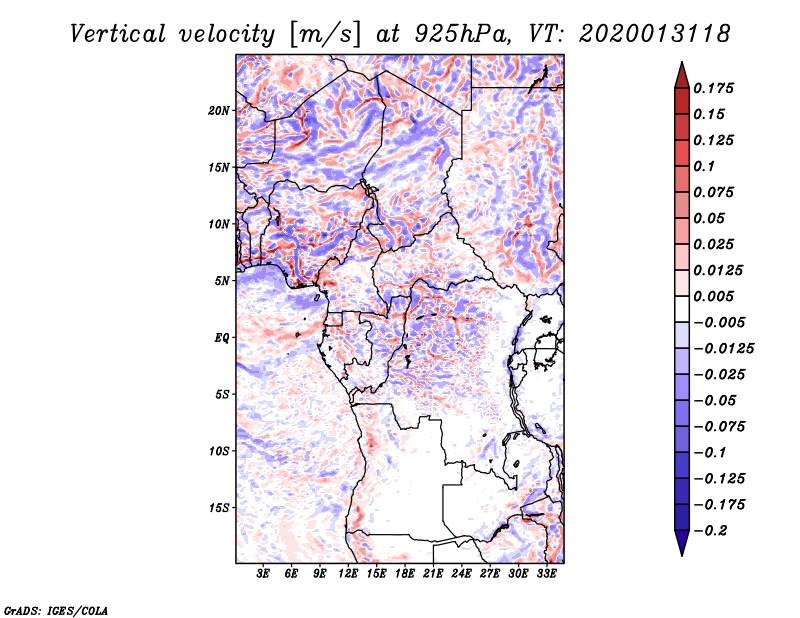 Vertical velocity [m/s] at 925hPa, VT: 2020013118

20N
15N
10N
5N
EQ
5S
10S
15S

3E 6E 9E 12E 15E 18E 21E 24E 27E 30E 33E

0.175
0.15
0.125
0.1
0.075
0.05
0.025
0.0125
0.005
−0.005
−0.0125
−0.025
−0.05
−0.075
−0.1
−0.125
−0.175
−0.2

GrADS: IGES/COLA